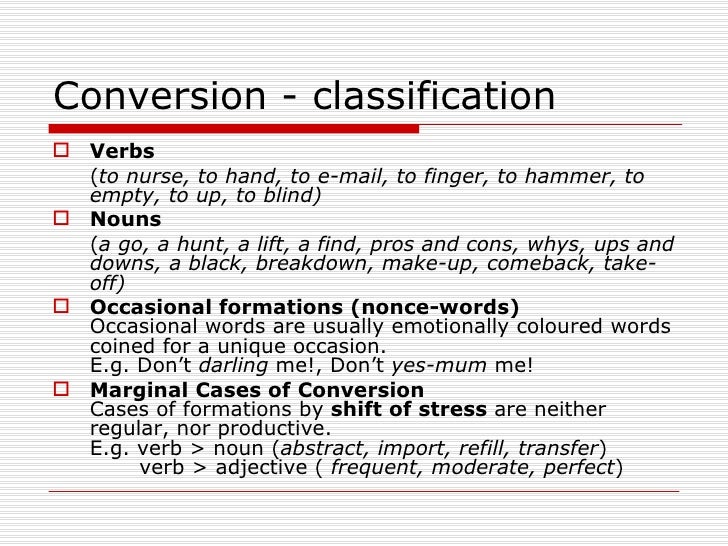 Conversion - classification

Verbs
(to nurse, to hand, to e-mail, to finger, to hammer, to empty, to up, to blind)

Nouns
(a go, a hunt, a lift, a find, pros and cons, whys, ups and downs, a black, breakdown, make-up, comeback, take-off)

Occasional formations (nonce-words)
Occasional words are usually emotionally coloured words coined for a unique occasion.
E.g. Don't darling me!, Don't yes-mum me!

Marginal Cases of Conversion
Cases of formations by shift of stress are neither regular, nor productive.
E.g. verb > noun (abstract, import, refill, transfer)
verb > adjective ( frequent, moderate, perfect)